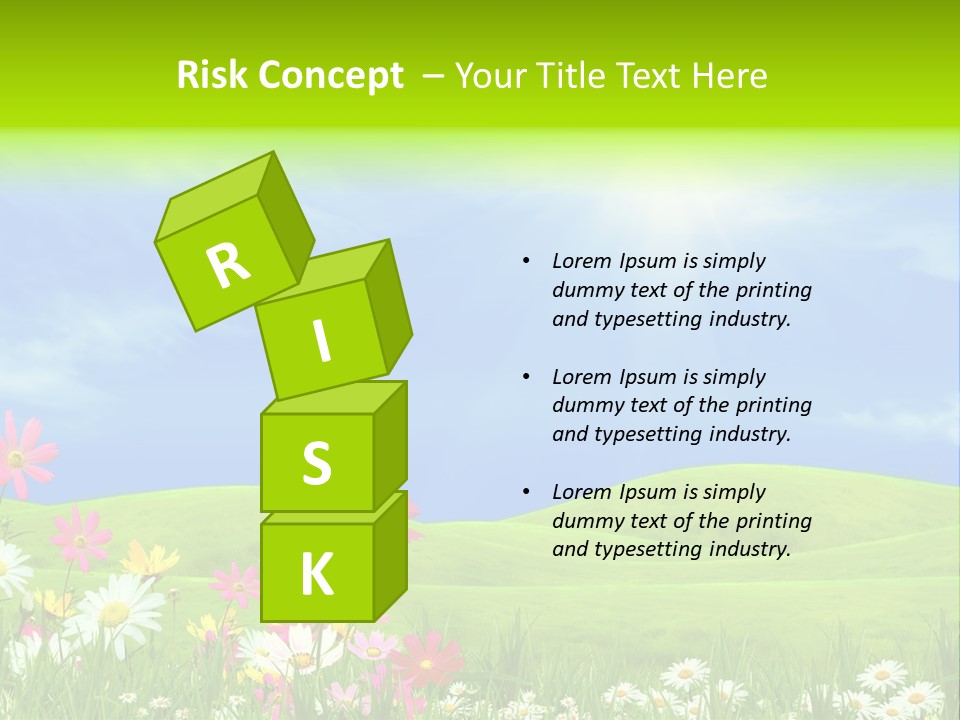 Risk Concept – Your Title Text Here

R
I
S
K

• Lorem Ipsum is simply dummy text of the printing and typesetting industry.

• Lorem Ipsum is simply dummy text of the printing and typesetting industry.

• Lorem Ipsum is simply dummy text of the printing and typesetting industry.